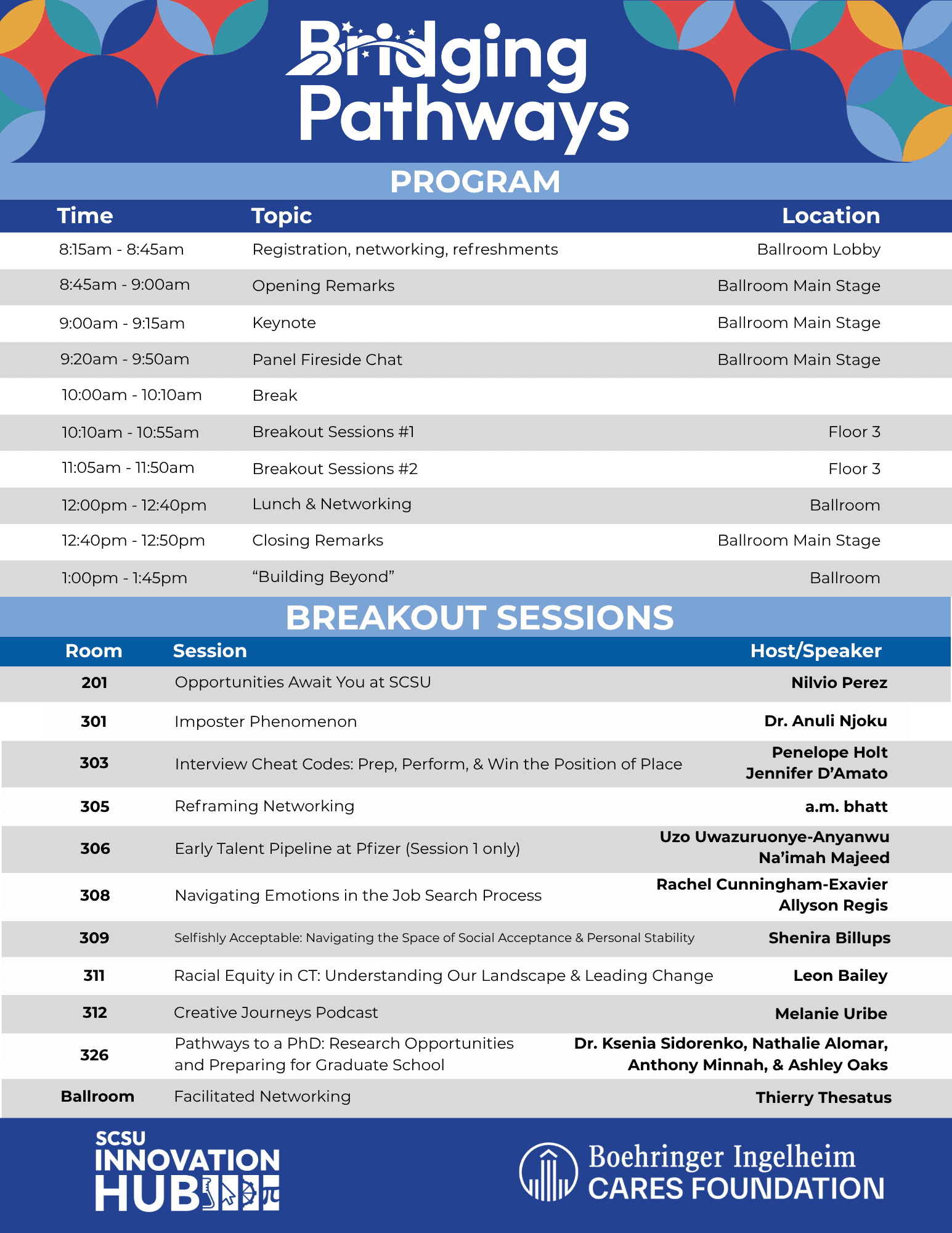 Bridging Pathways

PROGRAM

| Time | Topic | Location |
|---|---|---|
| 8:15am - 8:45am | Registration, networking, refreshments | Ballroom Lobby |
| 8:45am - 9:00am | Opening Remarks | Ballroom Main Stage |
| 9:00am - 9:15am | Keynote | Ballroom Main Stage |
| 9:20am - 9:50am | Panel Fireside Chat | Ballroom Main Stage |
| 10:00am - 10:10am | Break | |
| 10:10am - 10:55am | Breakout Sessions #1 | Floor 3 |
| 11:05am - 11:50am | Breakout Sessions #2 | Floor 3 |
| 12:00pm - 12:40pm | Lunch & Networking | Ballroom |
| 12:40pm - 12:50pm | Closing Remarks | Ballroom Main Stage |
| 1:00pm - 1:45pm | “Building Beyond” | Ballroom |

BREAKOUT SESSIONS

| Room | Session | Host/Speaker |
|---|---|---|
| 201 | Opportunities Await You at SCSU | Nilvio Perez |
| 301 | Imposter Phenomenon | Dr. Anuli Njoku |
| 303 | Interview Cheat Codes: Prep, Perform, & Win the Position of Place | Penelope Holt Jennifer D’Amato |
| 305 | Reframing Networking | a.m. bhatt |
| 306 | Early Talent Pipeline at Pfizer (Session 1 only) | Uzo Uwazuruonye-Anyanwu Na’imah Majeed |
| 308 | Navigating Emotions in the Job Search Process | Rachel Cunningham-Exavier Allyson Regis |
| 309 | Selfishly Acceptable: Navigating the Space of Social Acceptance & Personal Stability | Shenira Billups |
| 311 | Racial Equity in CT: Understanding Our Landscape & Leading Change | Leon Bailey |
| 312 | Creative Journeys Podcast | Melanie Uribe |
| 326 | Pathways to a PhD: Research Opportunities and Preparing for Graduate School | Dr. Ksenia Sidorenko, Nathalie Alomar, Anthony Minnah, & Ashley Oaks |
| Ballroom | Facilitated Networking | Thierry Thesatus |

SCSU INNOVATION HUB

Boehringer Ingelheim CARES FOUNDATION